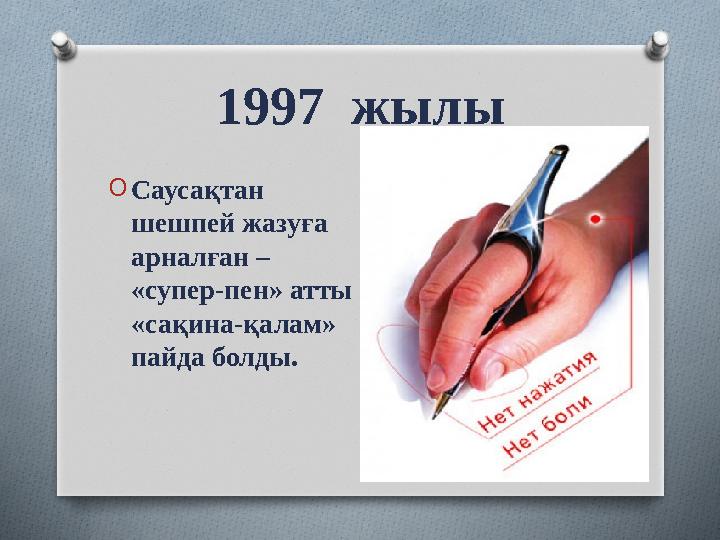 1997 жылы

Саусақтан шешпей жазуға арналған – «супер-пен» атты «сақина-қалам» пайда болды.

Нет нажатия
Нет боли